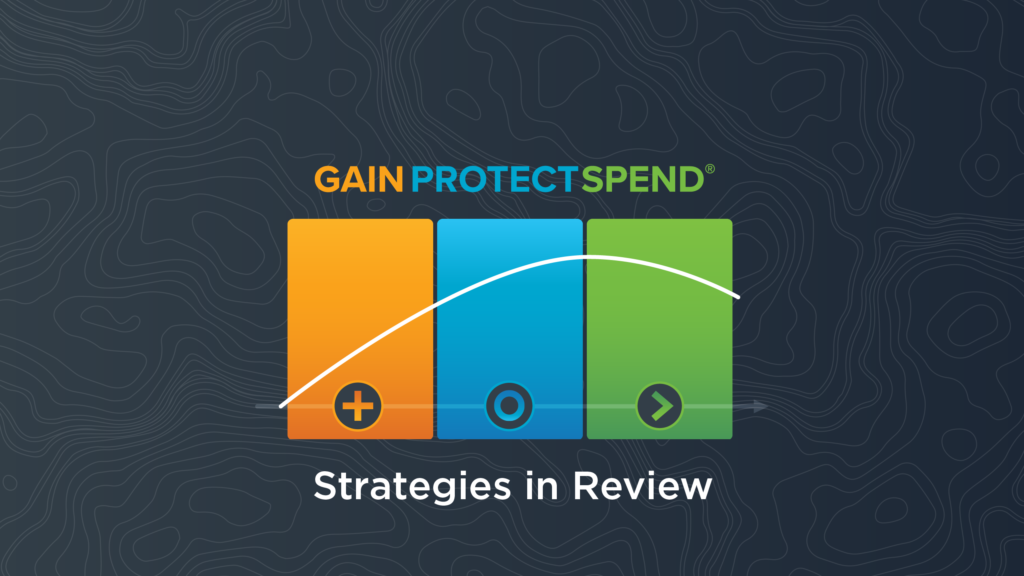 GAIN PROTECT SPEND®

Strategies in Review